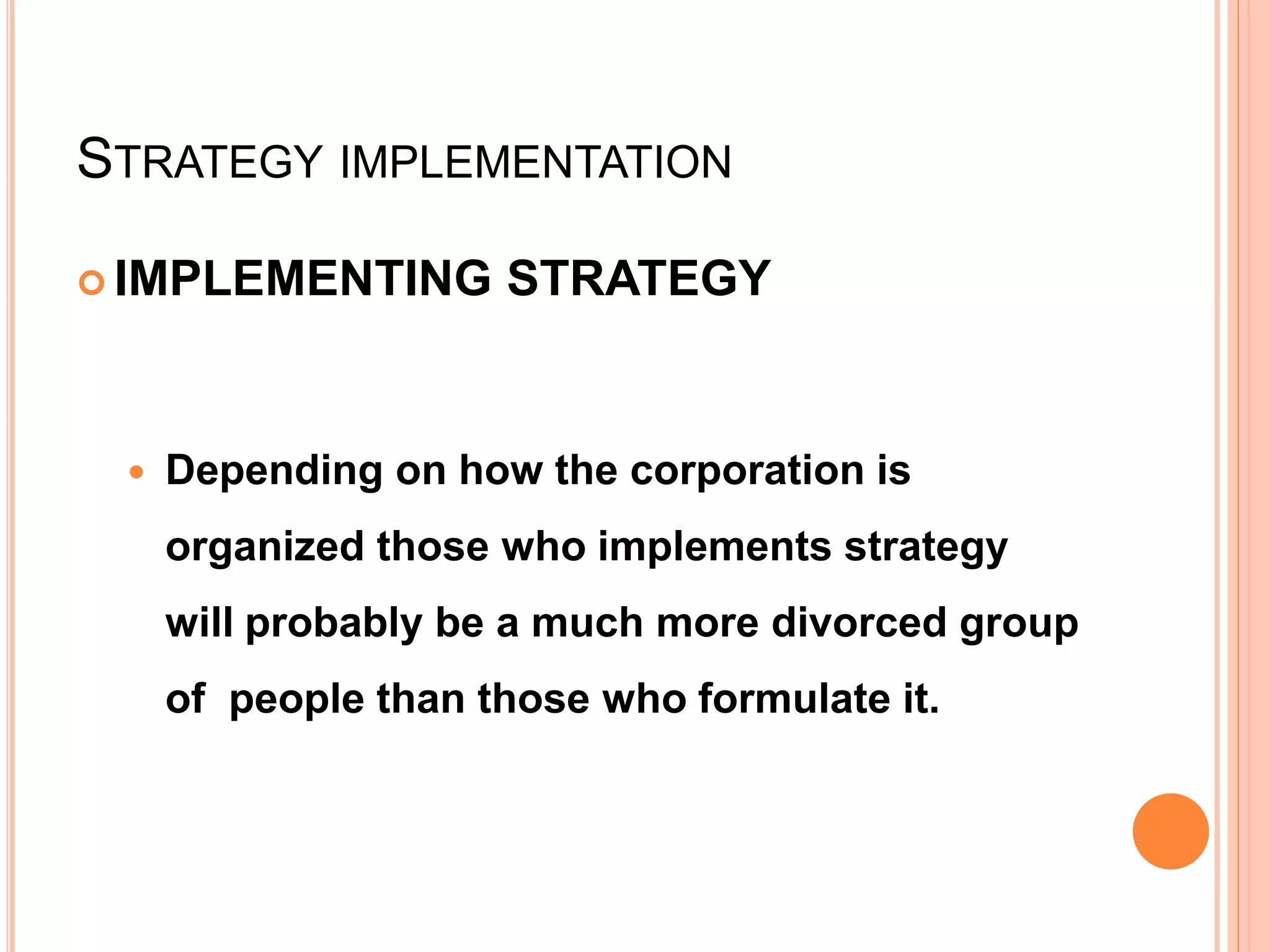 STRATEGY IMPLEMENTATION

IMPLEMENTING STRATEGY

Depending on how the corporation is organized those who implements strategy will probably be a much more divorced group of people than those who formulate it.